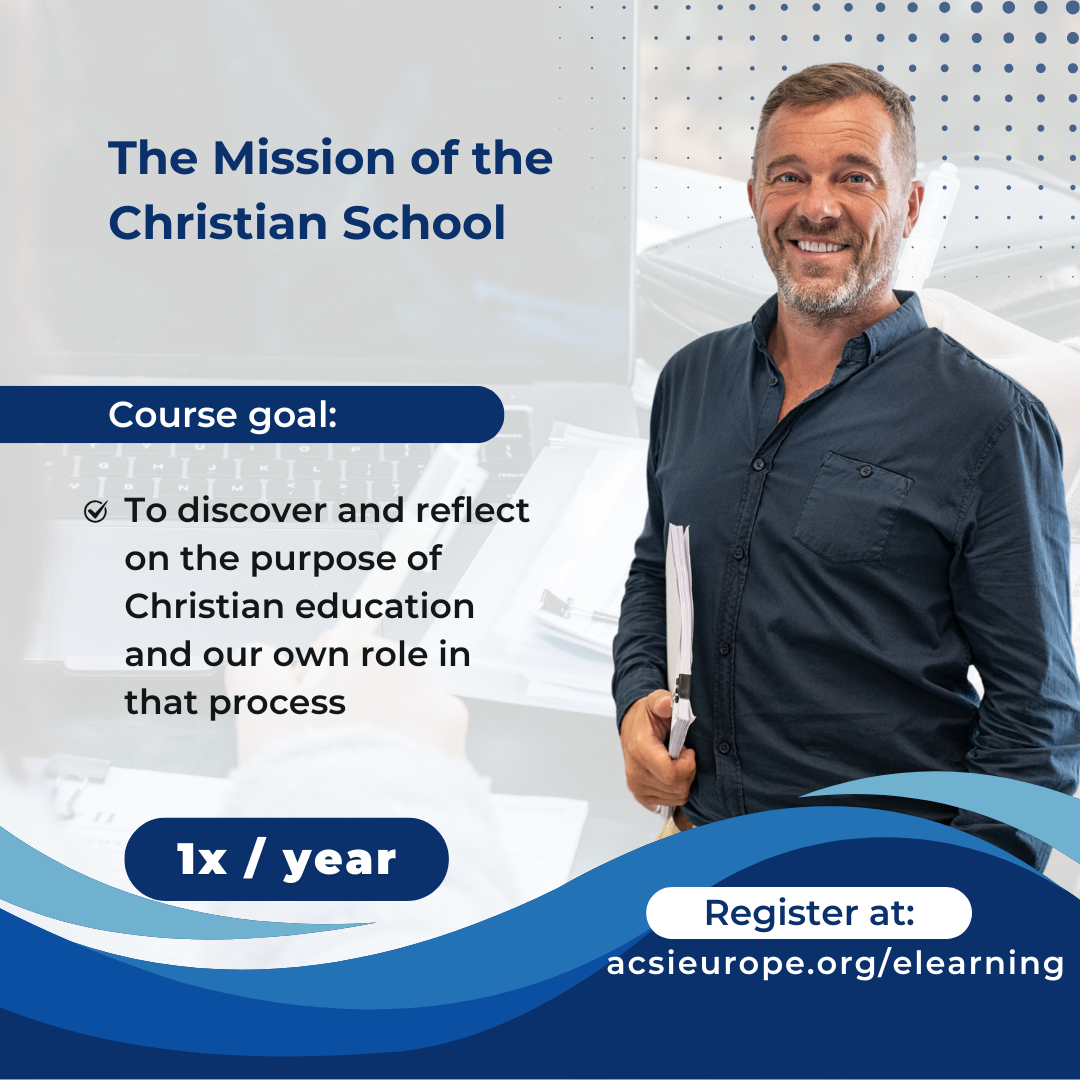 The Mission of the Christian School

Course goal:

To discover and reflect on the purpose of Christian education and our own role in that process

1x / year

Register at:
acsieurope.org/elearning